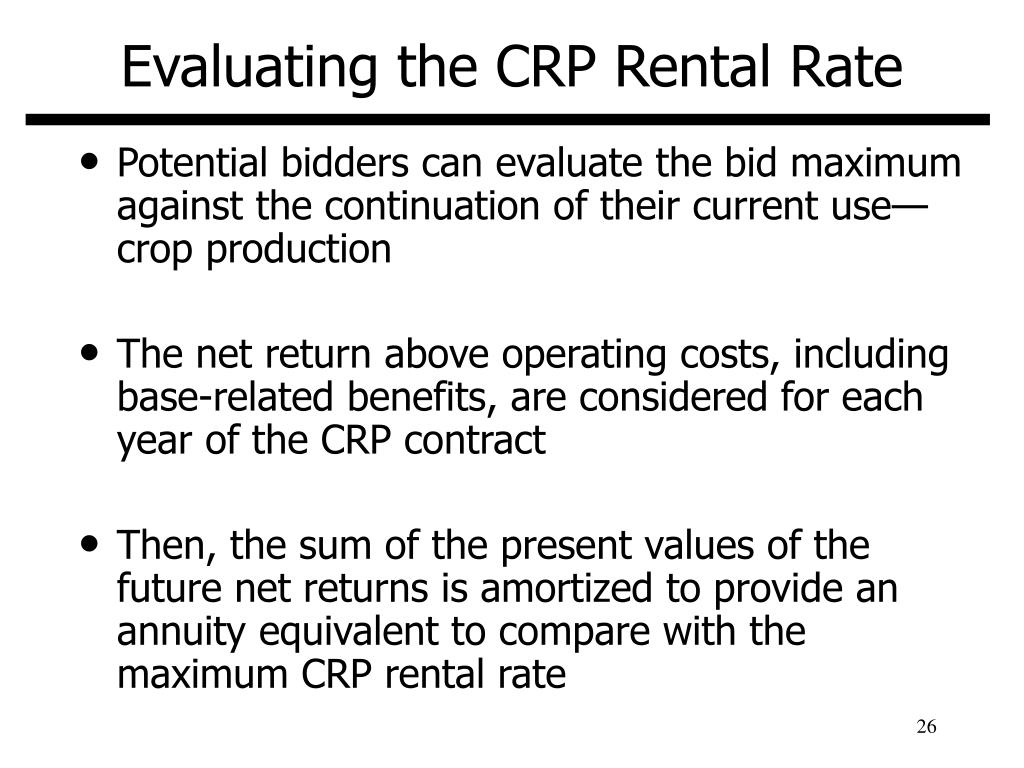 Evaluating the CRP Rental Rate

• Potential bidders can evaluate the bid maximum against the continuation of their current use—crop production

• The net return above operating costs, including base-related benefits, are considered for each year of the CRP contract

• Then, the sum of the present values of the future net returns is amortized to provide an annuity equivalent to compare with the maximum CRP rental rate

26